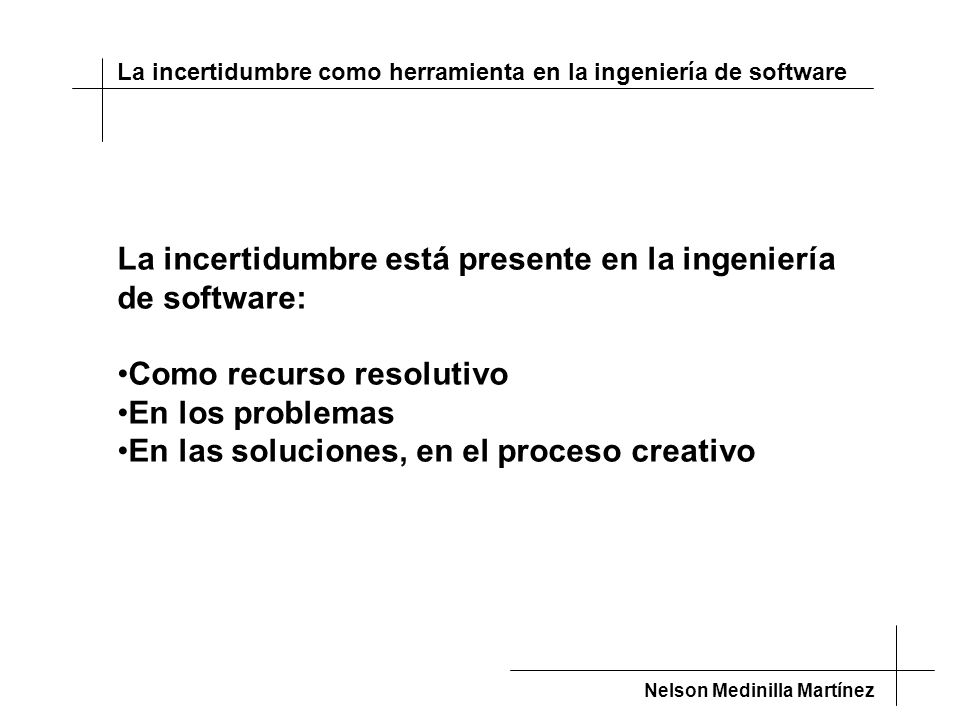 La incertidumbre como herramienta en la ingeniería de software

La incertidumbre está presente en la ingeniería de software:

•Como recurso resolutivo
•En los problemas
•En las soluciones, en el proceso creativo

Nelson Medinilla Martínez